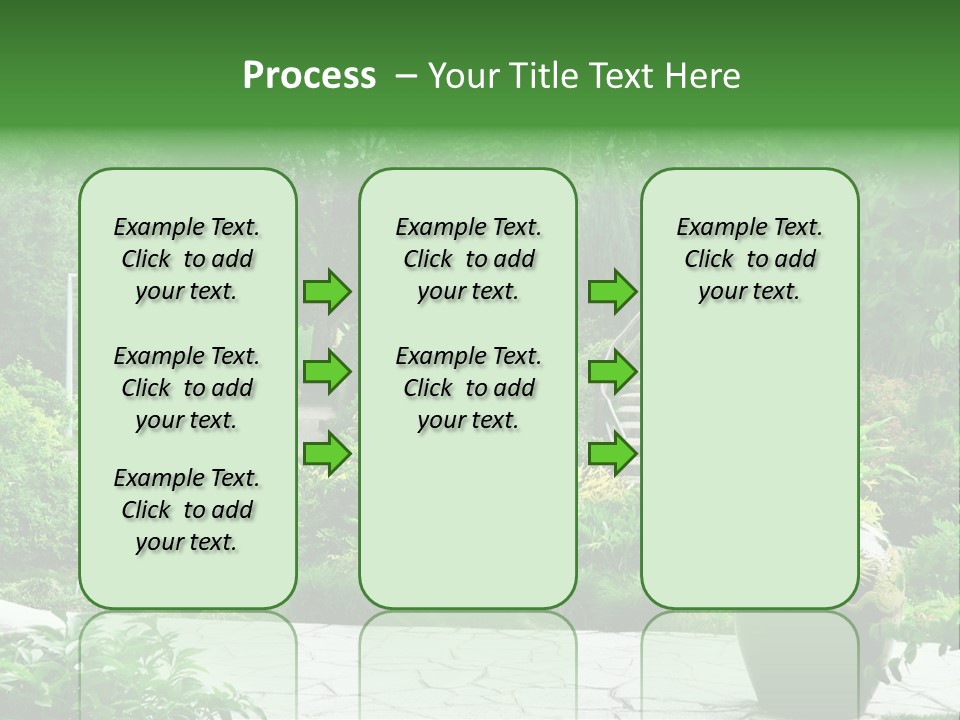 Process – Your Title Text Here

Example Text. Click to add your text.

Example Text. Click to add your text.

Example Text. Click to add your text.

Example Text. Click to add your text.

Example Text. Click to add your text.

Example Text. Click to add your text.